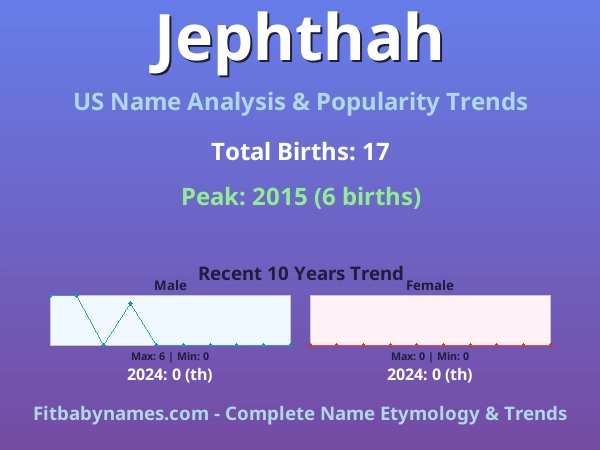 Jephthah

US Name Analysis & Popularity Trends

Total Births: 17

Peak: 2015 (6 births)

Recent 10 Years Trend

Male

Max: 6 | Min: 0

2024: 0 (th)

Female

Max: 0 | Min: 0

2024: 0 (th)

Fitbabynames.com - Complete Name Etymology & Trends